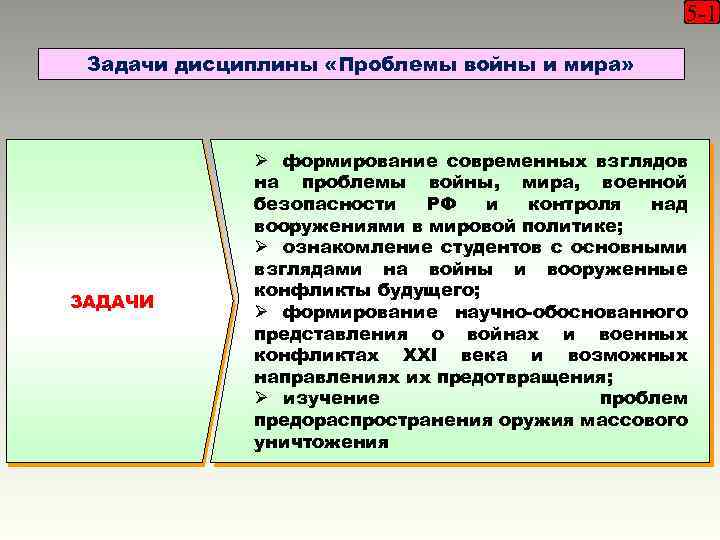 5-1

Задачи дисциплины «Проблемы войны и мира»

ЗАДАЧИ

➢ формирование современных взглядов на проблемы войны, мира, военной безопасности РФ и контроля над вооружениями в мировой политике;
➢ ознакомление студентов с основными взглядами на войны и вооруженные конфликты будущего;
➢ формирование научно-обоснованного представления о войнах и военных конфликтах XXI века и возможных направлениях их предотвращения;
➢ изучение проблем предораспространения оружия массового уничтожения